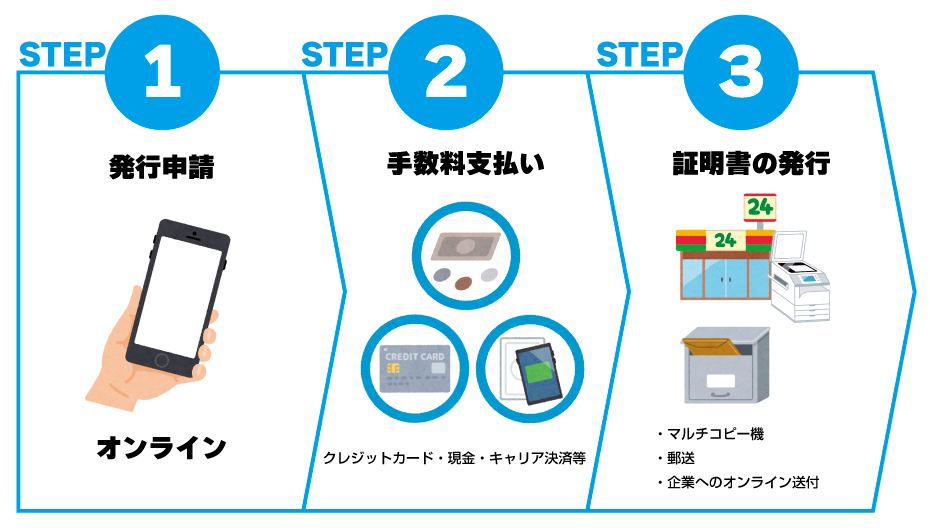 STEP 1

発行申請

オンライン

STEP 2

手数料支払い

CREDIT CARD

クレジットカード・現金・キャリア決済等

STEP 3

証明書の発行

24

24

・マルチコピー機
・郵送
・企業へのオンライン送付